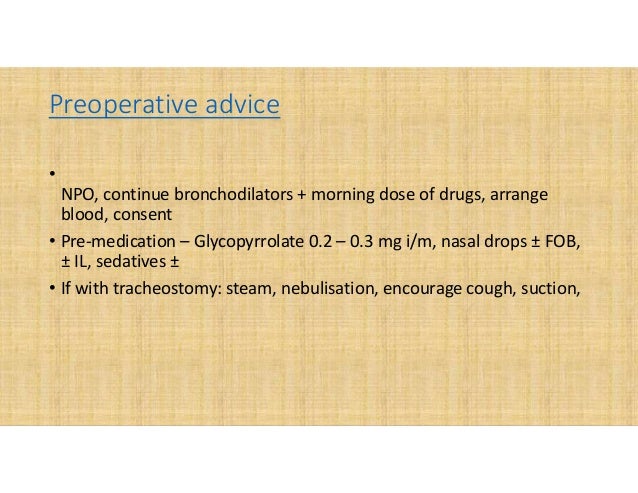 Preoperative advice

•
NPO, continue bronchodilators + morning dose of drugs, arrange blood, consent

• Pre-medication – Glycopyrrolate 0.2 – 0.3 mg i/m, nasal drops ± FOB, ± IL, sedatives ±

• If with tracheostomy: steam, nebulisation, encourage cough, suction,